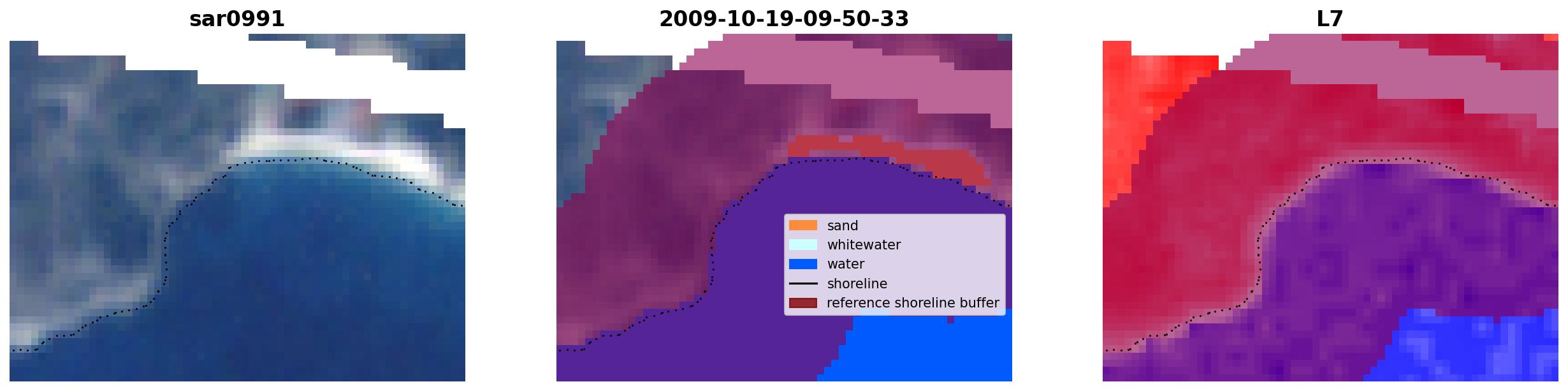 sar0991

2009-10-19-09-50-33

sand
whitewater
water
shoreline
reference shoreline buffer

L7